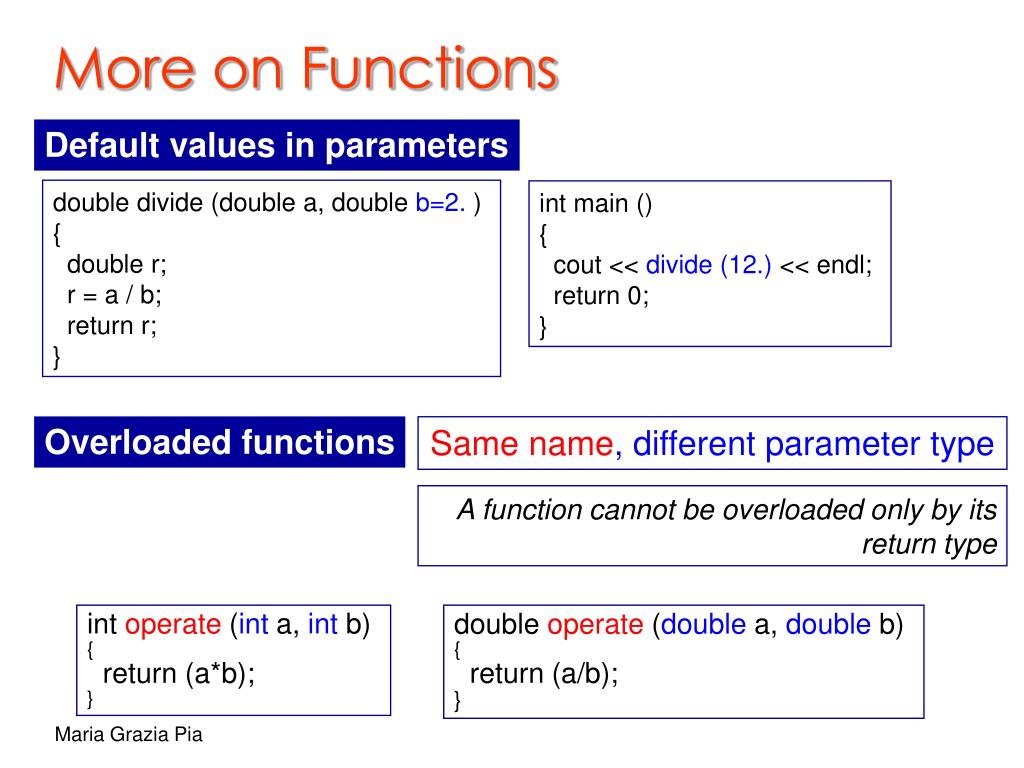 More on Functions

Default values in parameters

double divide (double a, double b=2. )
{
double r;
r = a / b;
return r;
}

int main ()
{
cout << divide (12.) << endl;
return 0;
}

Overloaded functions

Same name, different parameter type

A function cannot be overloaded only by its return type

int operate (int a, int b)
{
return (a*b);
}

double operate (double a, double b)
{
return (a/b);
}

Maria Grazia Pia